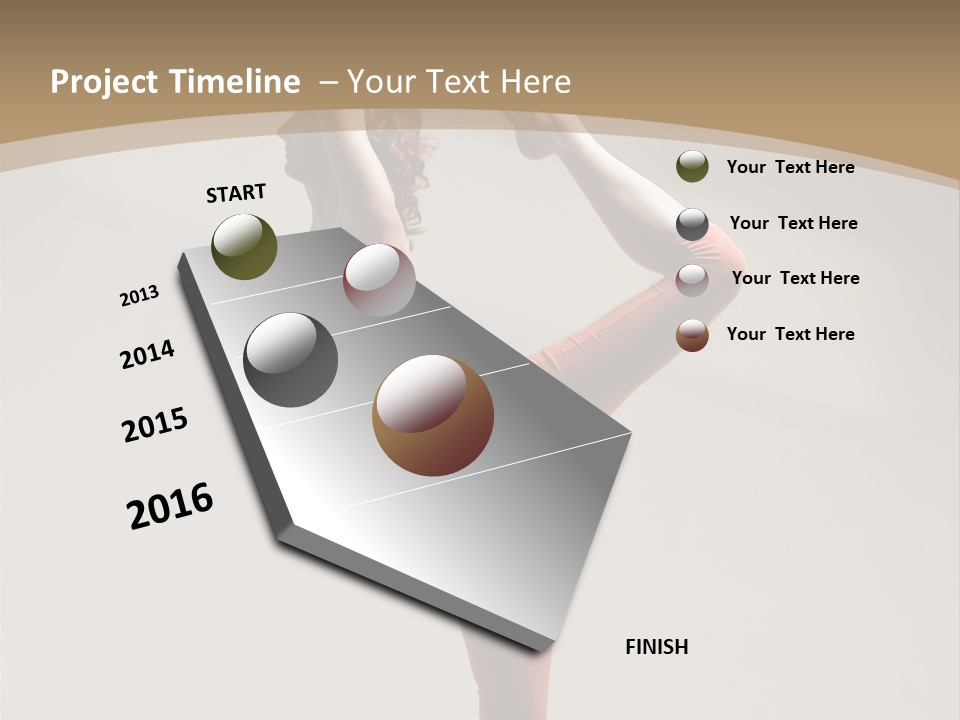 Project Timeline – Your Text Here

START

2013

2014

2015

2016

FINISH

Your Text Here

Your Text Here

Your Text Here

Your Text Here